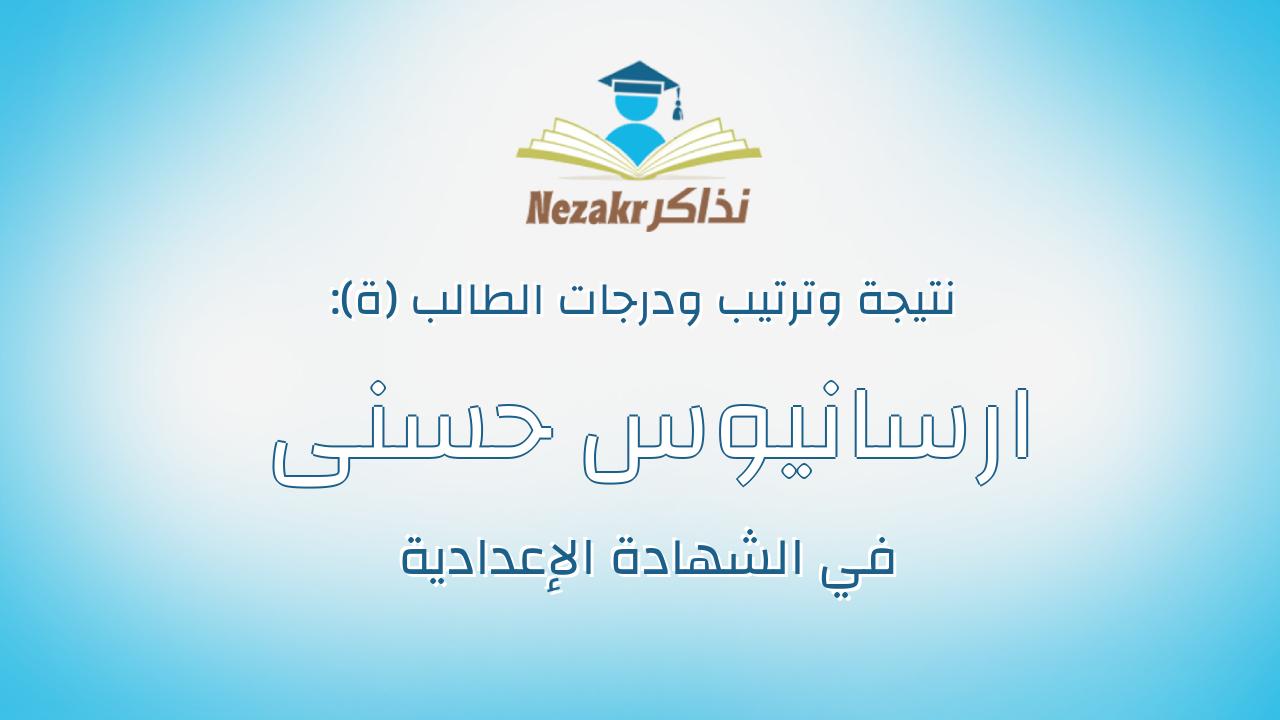 Nezakr نذاكر

نتيجة وترتيب ودرجات الطالب (ة):

ارسانيوس حسنى

في الشهادة الإعدادية